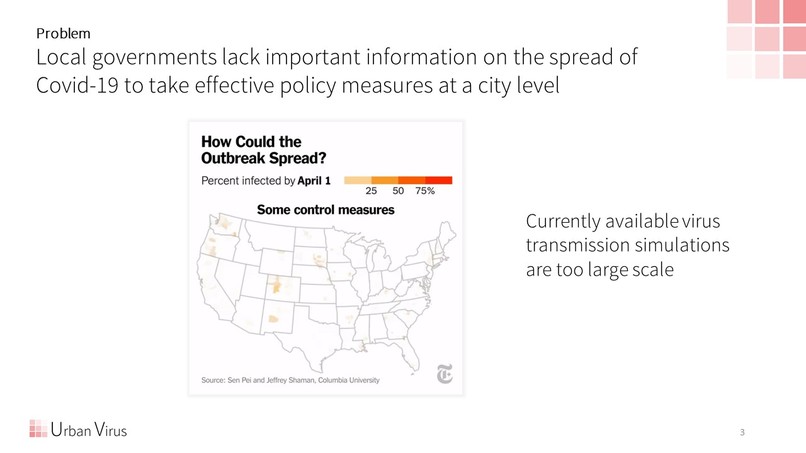 Problem
Local governments lack important information on the spread of Covid-19 to take effective policy measures at a city level

How Could the Outbreak Spread?
Percent infected by April 1
25 50 75%
Some control measures

Source: Sen Pei and Jeffrey Shaman, Columbia University

Currently available virus transmission simulations are too large scale

Urban Virus

3